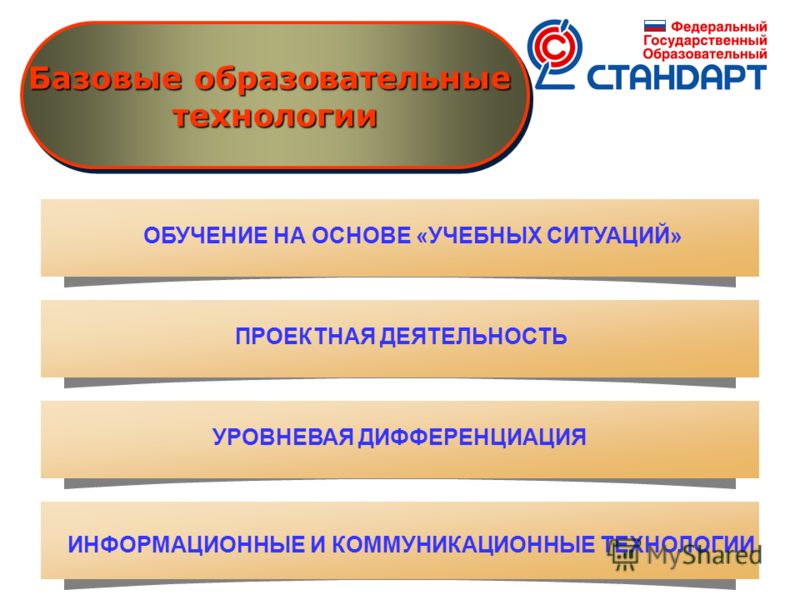 Базовые образовательные технологии

Федеральный Государственный Образовательный
СТАНДАРТ

ОБУЧЕНИЕ НА ОСНОВЕ «УЧЕБНЫХ СИТУАЦИЙ»

ПРОЕКТНАЯ ДЕЯТЕЛЬНОСТЬ

УРОВНЕВАЯ ДИФФЕРЕНЦИАЦИЯ

ИНФОРМАЦИОННЫЕ И КОММУНИКАЦИОННЫЕ ТЕХНОЛОГИИ

MyShared